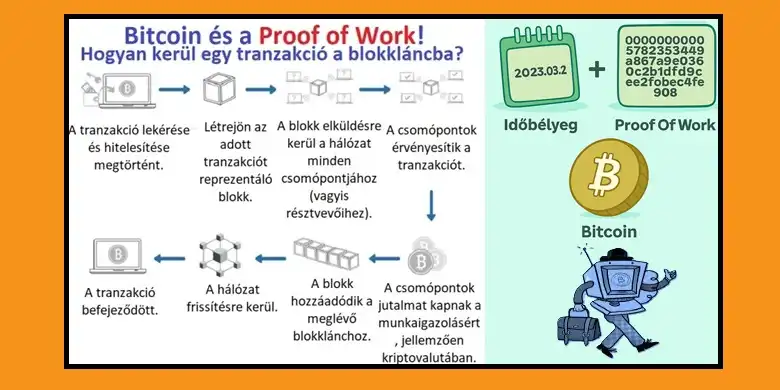 Bitcoin és a Proof of Work!
Hogyan kerül egy tranzakció a blokkláncba?

A tranzakció lekérése és hitelesítése megtörtént.

Létrejön az adott tranzakciót reprezentáló blokk.

A blokk elküldésre kerül a hálózat minden csomópontjához (vagyis résztvevőihez).

A csomópontok érvényesítik a tranzakciót.

A csomópontok jutalmat kapnak a munkaigazolásért , jellemzően kriptovalutában.

A blokk hozzáadódik a meglévő blokklánchoz.

A hálózat frissítésre kerül.

A tranzakció befejeződött.

2023.03.2

+

0000000000 5782353449 a867a9e036 0c2b1dfd9c ee2fobec4fe 908

Időbélyeg

Proof Of Work

Bitcoin